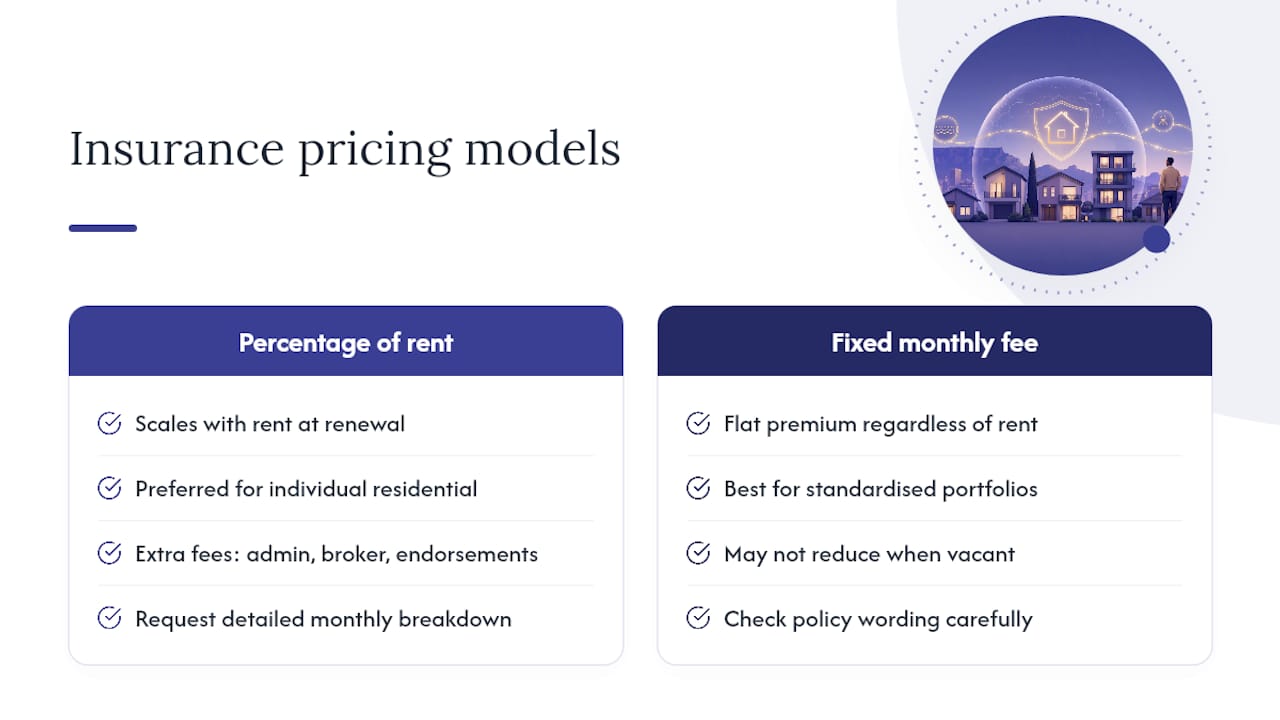 Insurance pricing models

Percentage of rent

Scales with rent at renewal

Preferred for individual residential

Extra fees: admin, broker, endorsements

Request detailed monthly breakdown

Fixed monthly fee

Flat premium regardless of rent

Best for standardised portfolios

May not reduce when vacant

Check policy wording carefully